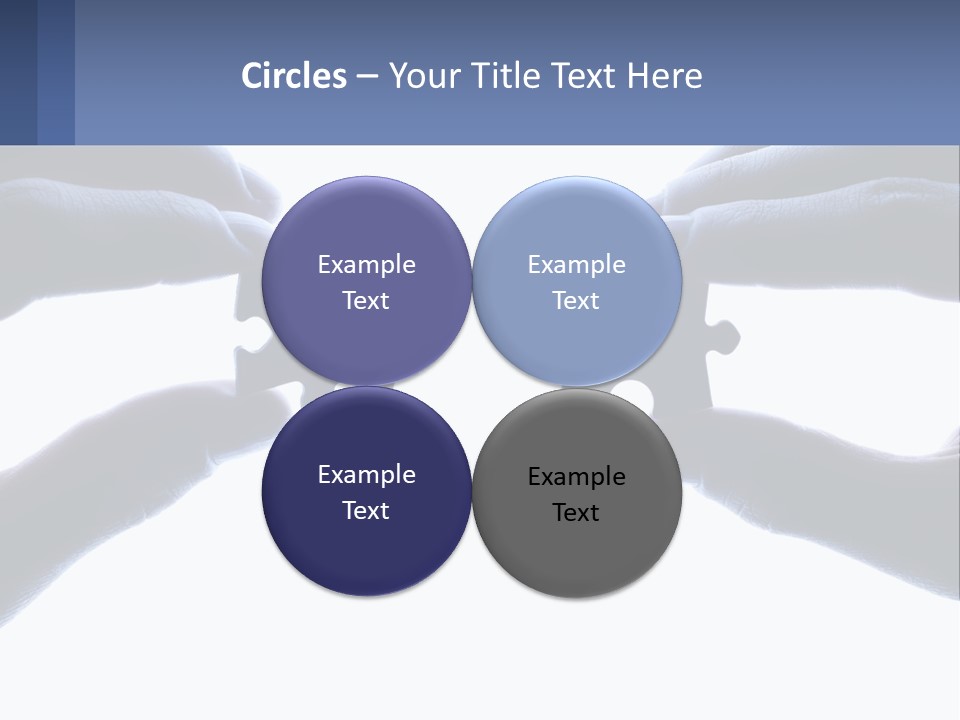 Circles – Your Title Text Here

Example Text

Example Text

Example Text

Example Text